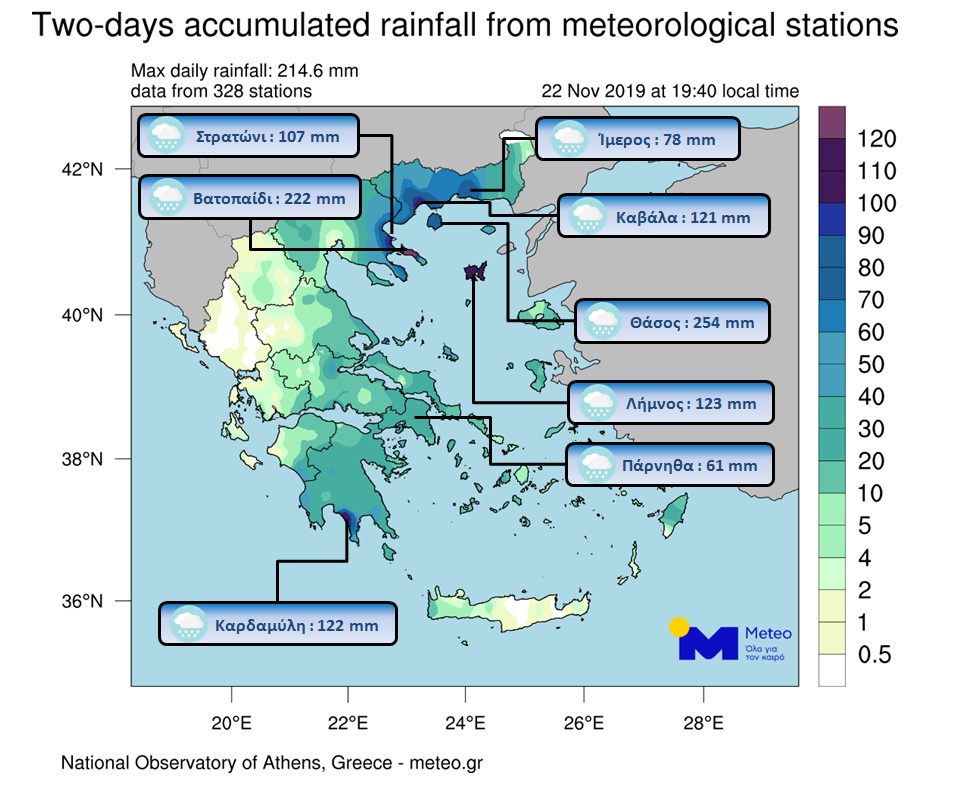 Two-days accumulated rainfall from meteorological stations

Max daily rainfall: 214.6 mm
data from 328 stations

22 Nov 2019 at 19:40 local time

Στρατώνι : 107 mm

Βατοπαίδι : 222 mm

Ίμερος : 78 mm

Καβάλα : 121 mm

Θάσος : 254 mm

Λήμνος : 123 mm

Πάρνηθα : 61 mm

Καρδαμύλη : 122 mm

42°N
40°N
38°N
36°N

20°E
22°E
24°E
26°E
28°E

120
110
100
90
80
70
60
50
40
30
20
10
5
4
2
1
0.5

Meteo
Όλα για τον καιρό

National Observatory of Athens, Greece - meteo.gr